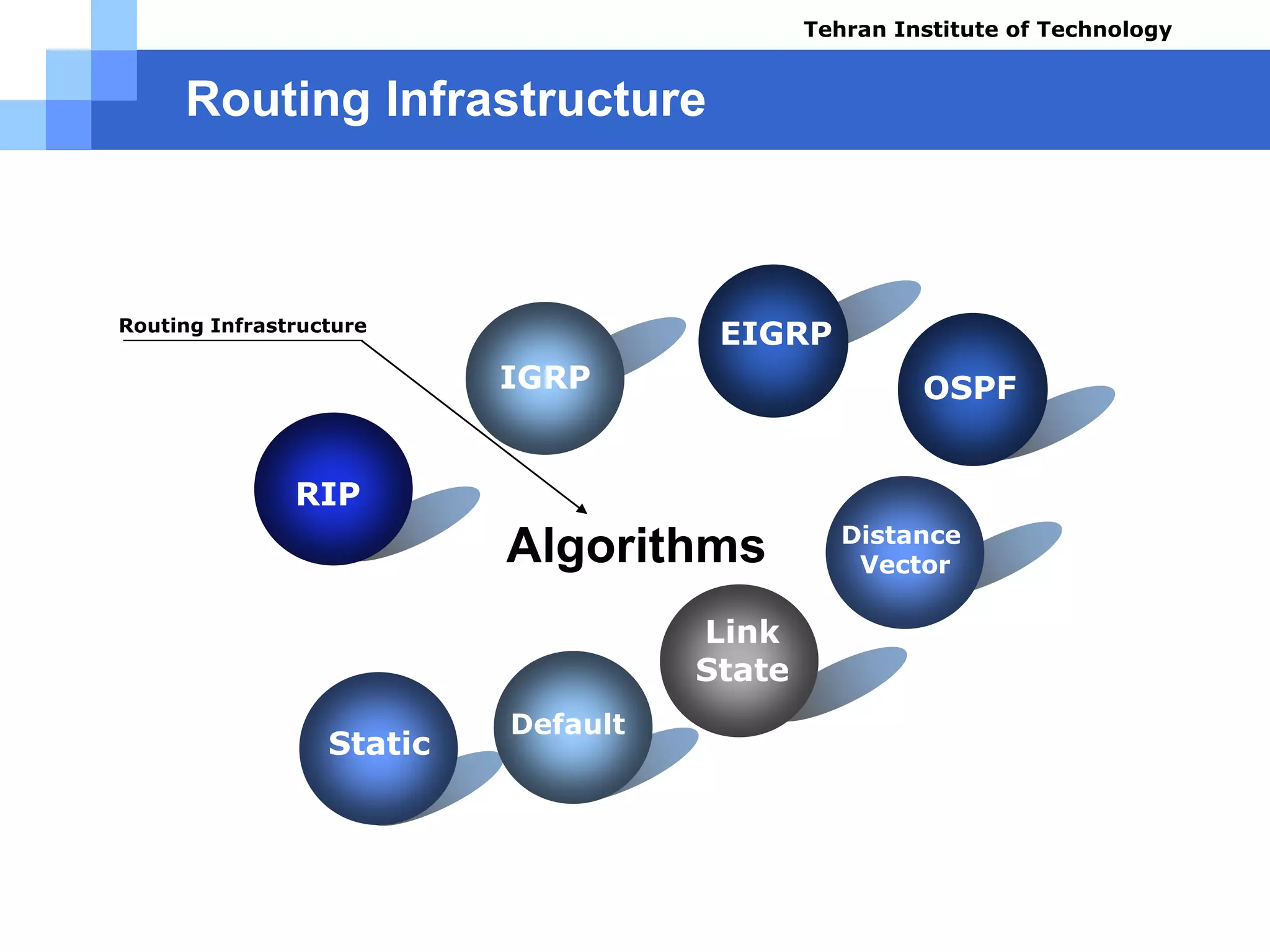 Tehran Institute of Technology

Routing Infrastructure

Routing Infrastructure

IGRP

EIGRP

OSPF

RIP

Algorithms

Distance Vector

Link State

Default

Static